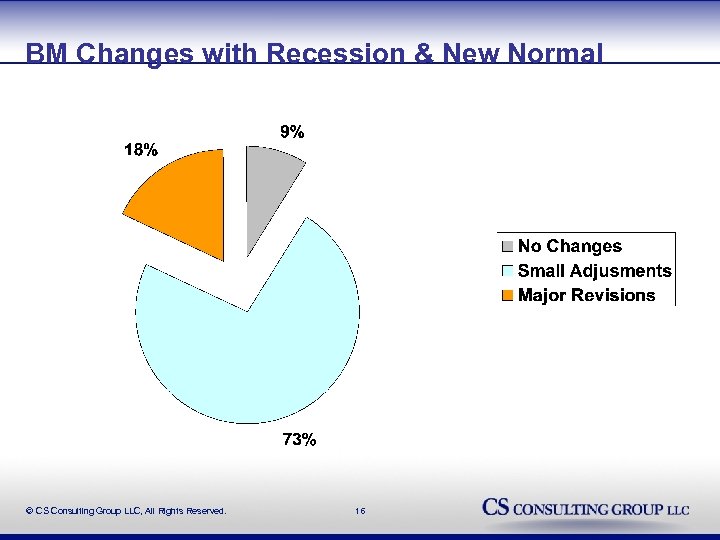 BM Changes with Recession & New Normal

18%

9%

73%

No Changes
Small Adjusments
Major Revisions

© CS Consulting Group LLC, All Rights Reserved.

16

CS CONSULTING GROUP LLC